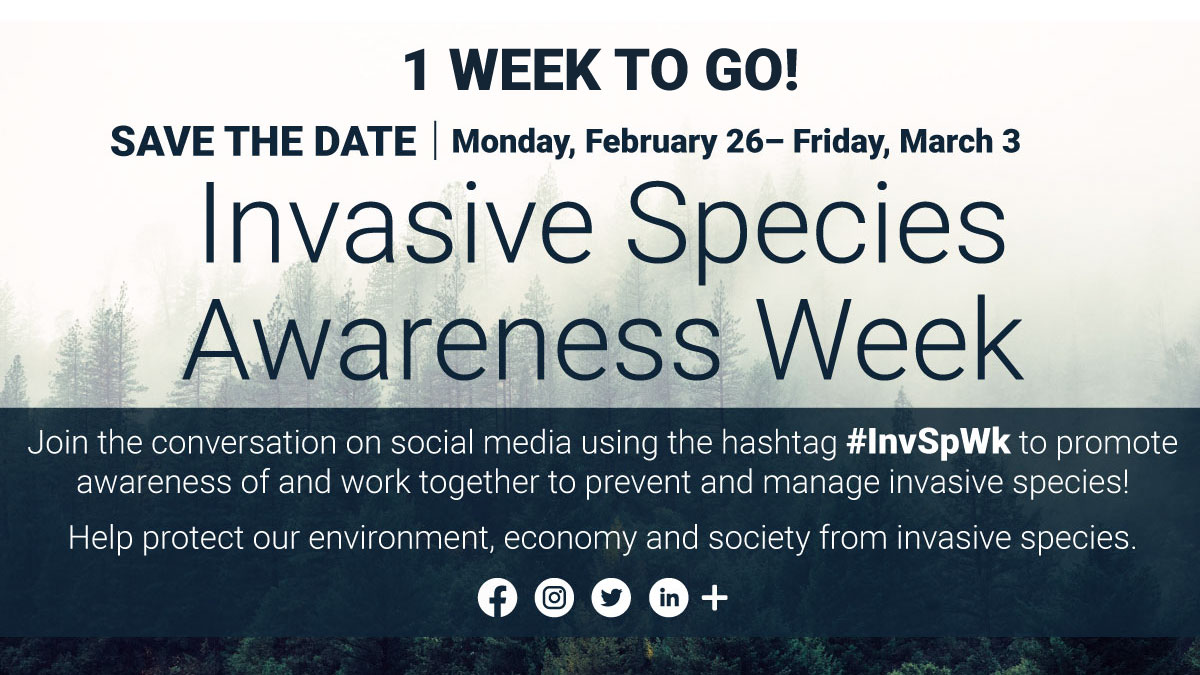 1 WEEK TO GO!

SAVE THE DATE | Monday, February 26– Friday, March 3

Invasive Species Awareness Week

Join the conversation on social media using the hashtag #InvSpWk to promote awareness of and work together to prevent and manage invasive species!

Help protect our environment, economy and society from invasive species.

+